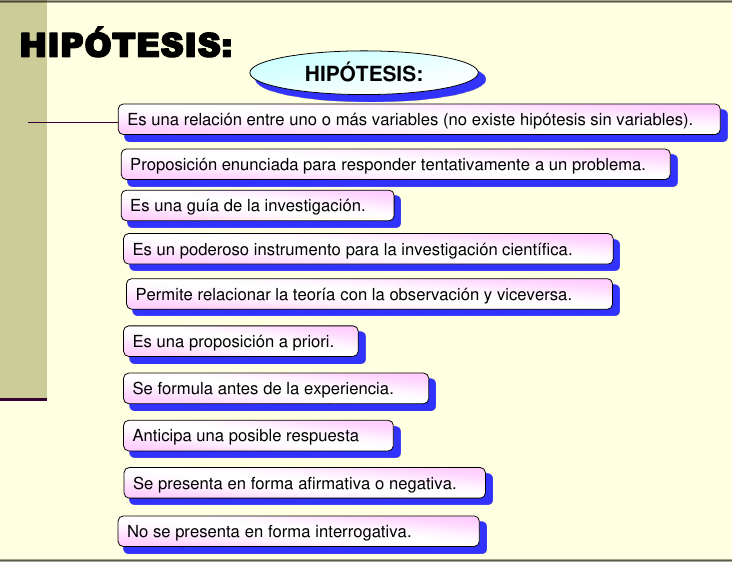 HIPÓTESIS:

HIPÓTESIS:

Es una relación entre uno o más variables (no existe hipótesis sin variables).

Proposición enunciada para responder tentativamente a un problema.

Es una guía de la investigación.

Es un poderoso instrumento para la investigación científica.

Permite relacionar la teoría con la observación y viceversa.

Es una proposición a priori.

Se formula antes de la experiencia.

Anticipa una posible respuesta

Se presenta en forma afirmativa o negativa.

No se presenta en forma interrogativa.